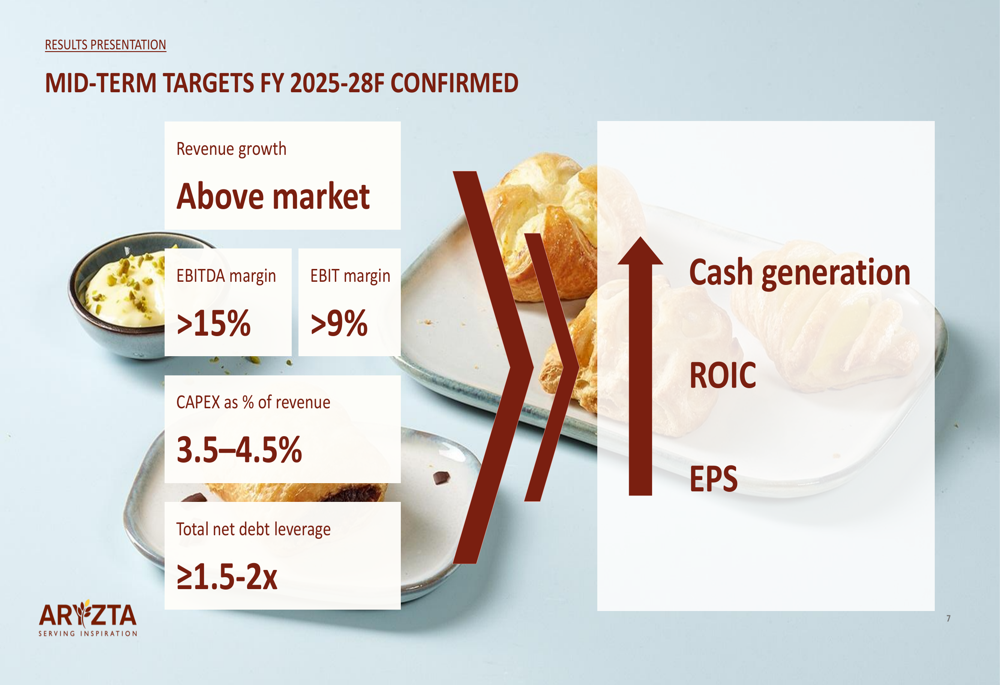 RESULTS PRESENTATION

MID-TERM TARGETS FY 2025-28F CONFIRMED

Revenue growth

Above market

EBITDA margin

>15%

EBIT margin

>9%

CAPEX as % of revenue

3.5–4.5%

Total net debt leverage

≥1.5-2x

Cash generation

ROIC

EPS

ARYZTA
SERVING INSPIRATION

7